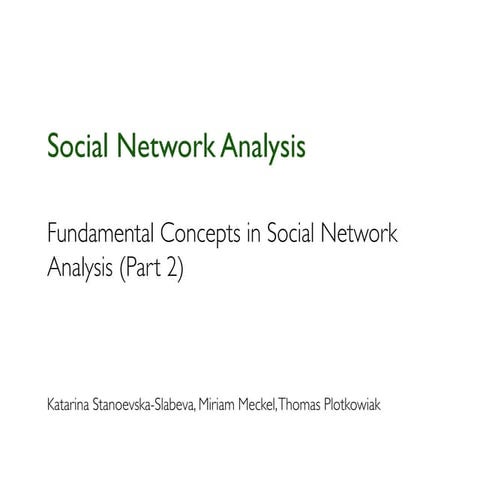 Social Network Analysis

Fundamental Concepts in Social Network Analysis (Part 2)

Katarina Stanoevska-Slabeva, Miriam Meckel, Thomas Plotkowiak